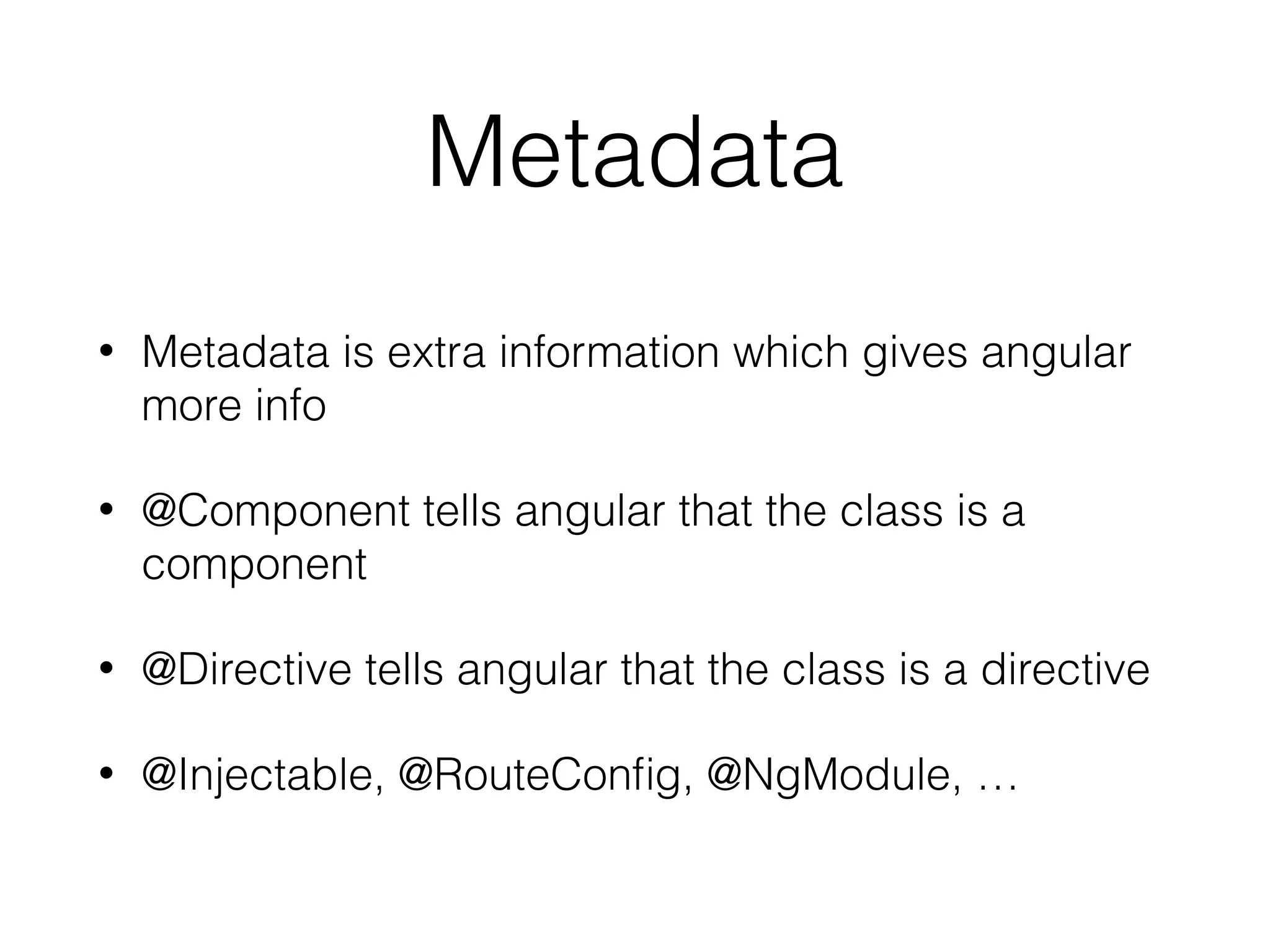 Metadata

• Metadata is extra information which gives angular more info

• @Component tells angular that the class is a component

• @Directive tells angular that the class is a directive

• @Injectable, @RouteConfig, @NgModule, …